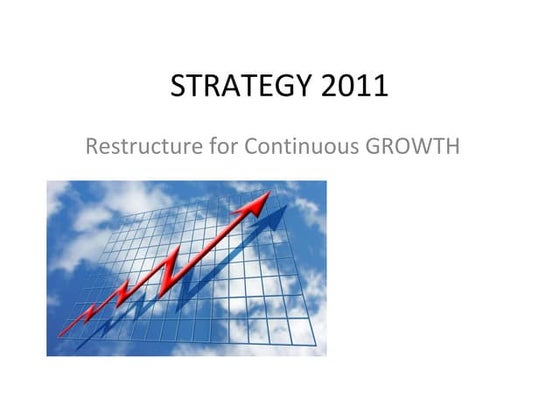 STRATEGY 2011

Restructure for Continuous GROWTH